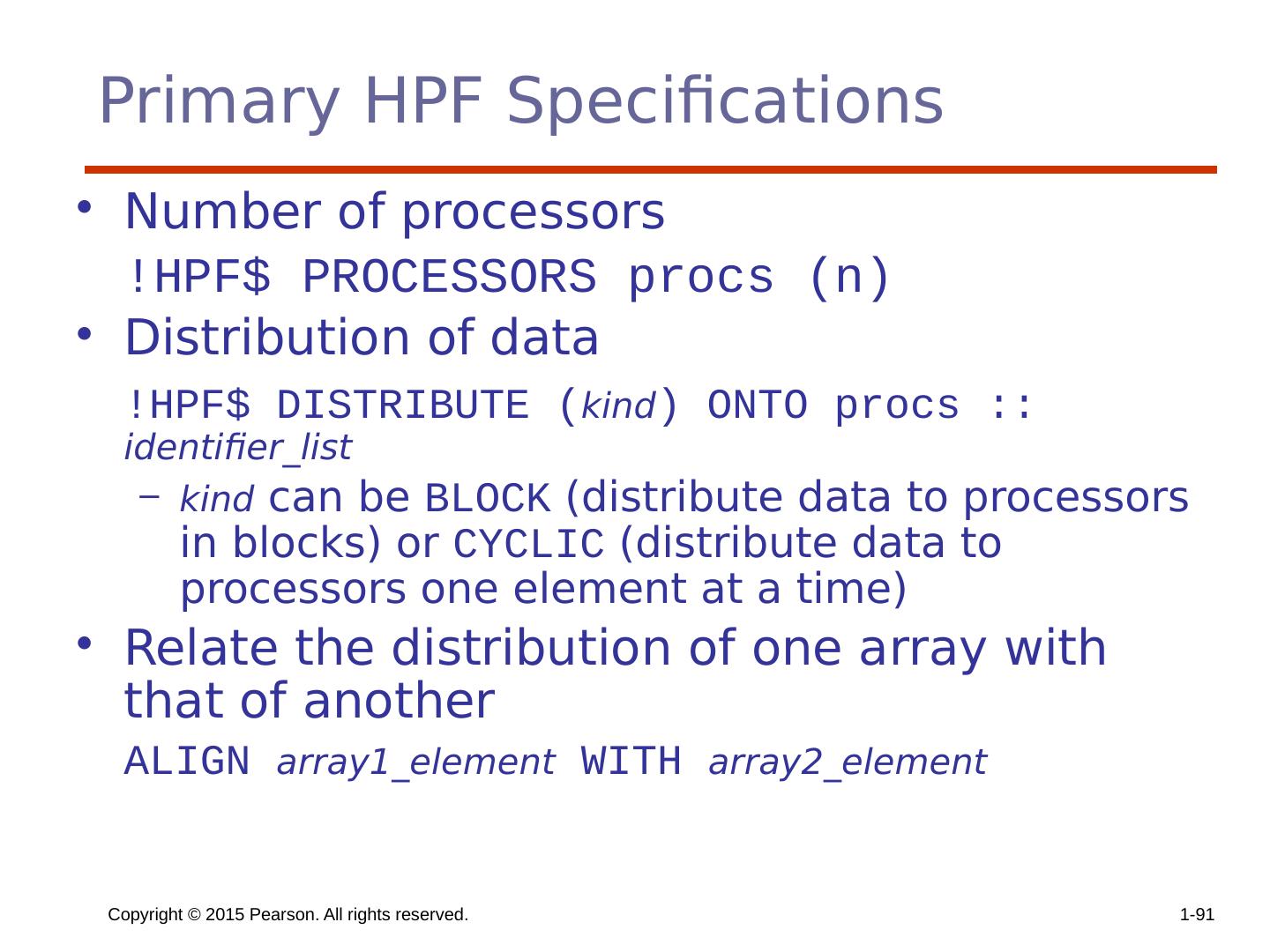 Primary HPF Specifications

• Number of processors

!HPF$ PROCESSORS procs (n)

• Distribution of data

!HPF$ DISTRIBUTE (kind) ONTO procs :: identifier_list

– kind can be BLOCK (distribute data to processors in blocks) or CYCLIC (distribute data to processors one element at a time)

• Relate the distribution of one array with that of another

ALIGN array1_element WITH array2_element

Copyright © 2015 Pearson. All rights reserved.

1-91